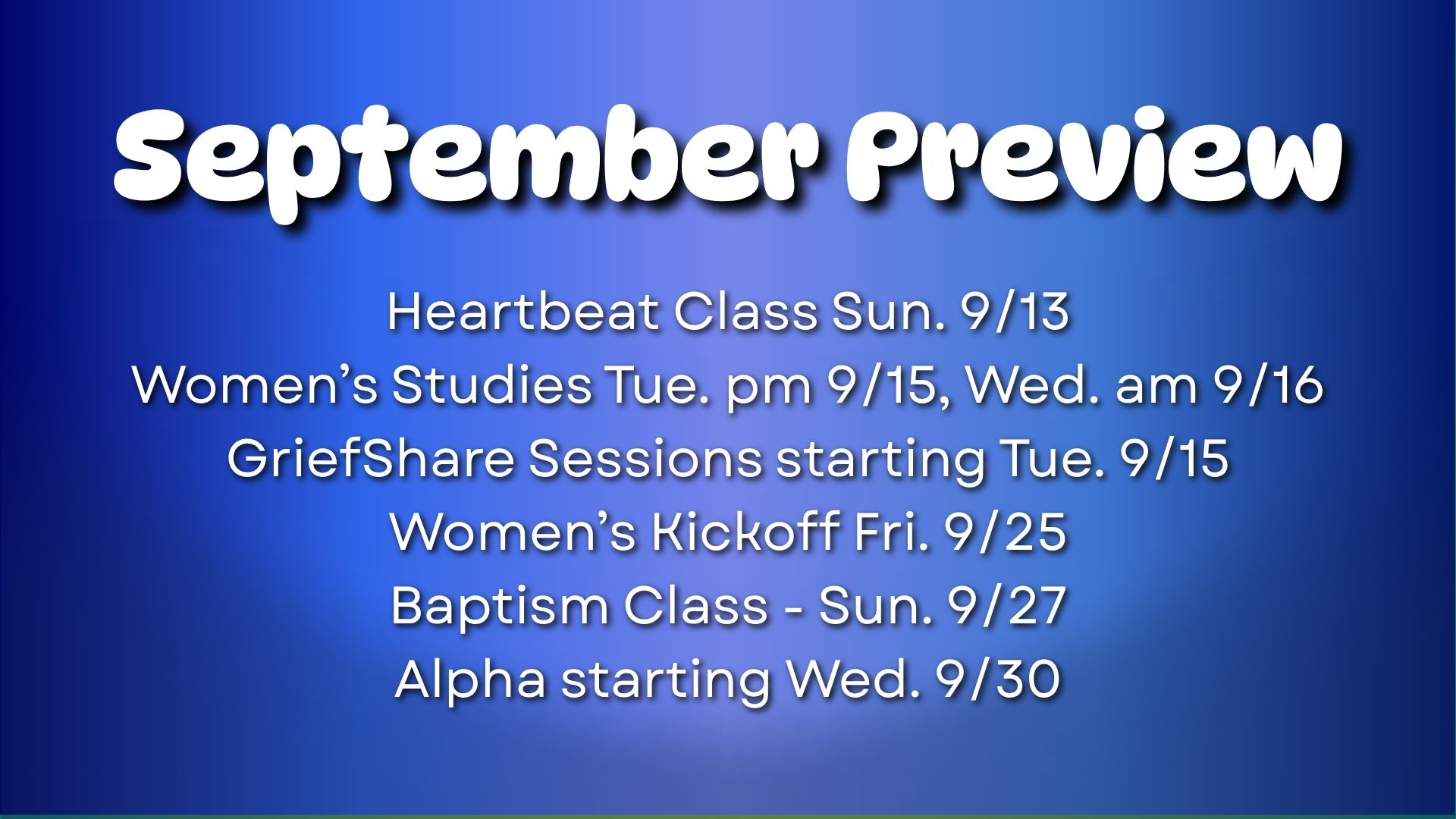 September Preview

Heartbeat Class Sun. 9/13
Women's Studies Tue. pm 9/15, Wed. am 9/16
GriefShare Sessions starting Tue. 9/15
Women's Kickoff Fri. 9/25
Baptism Class - Sun. 9/27
Alpha starting Wed. 9/30